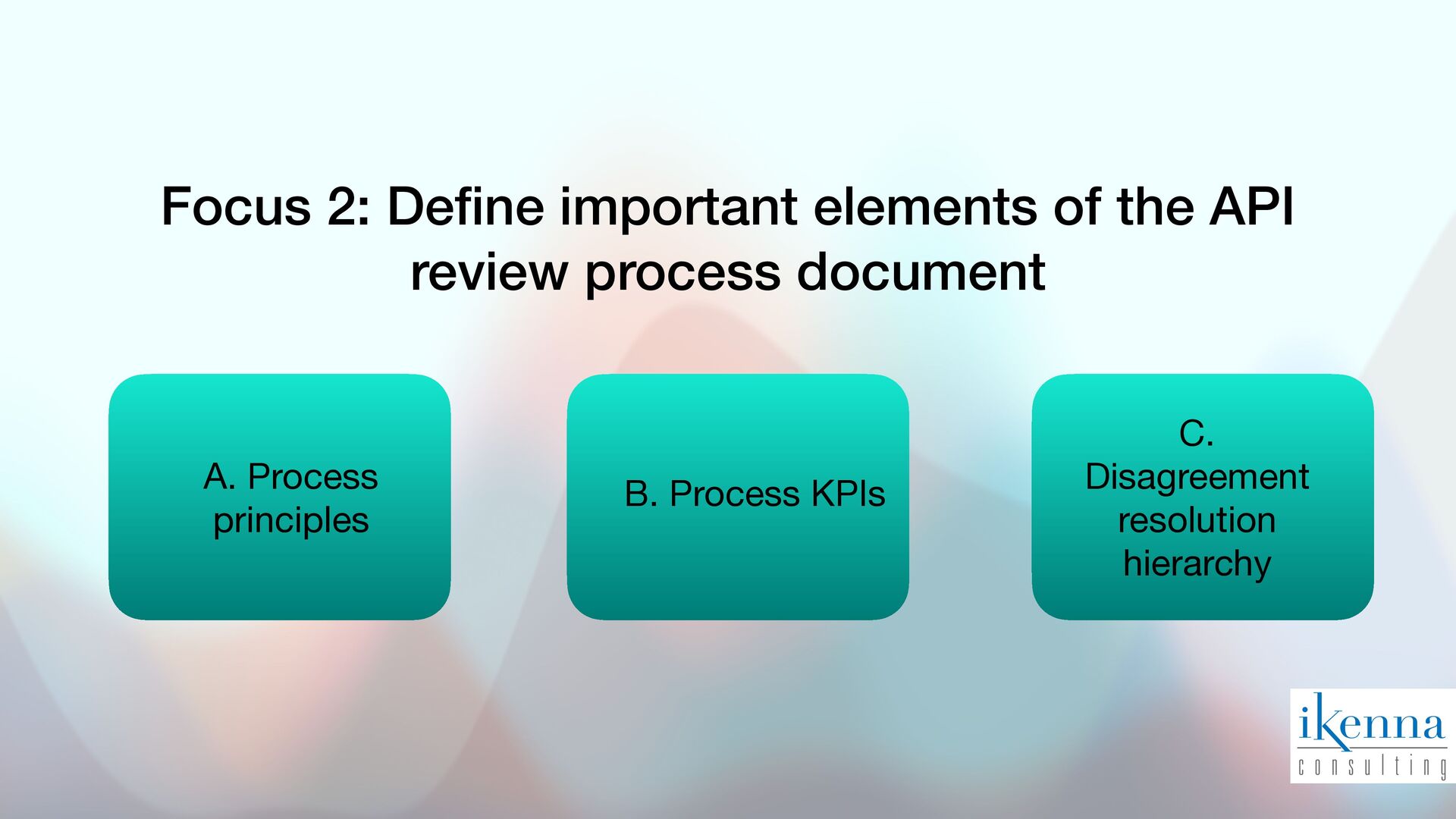 Focus 2: Define important elements of the API review process document

A. Process principles

B. Process KPIs

C. Disagreement resolution hierarchy

ikenna
consulting